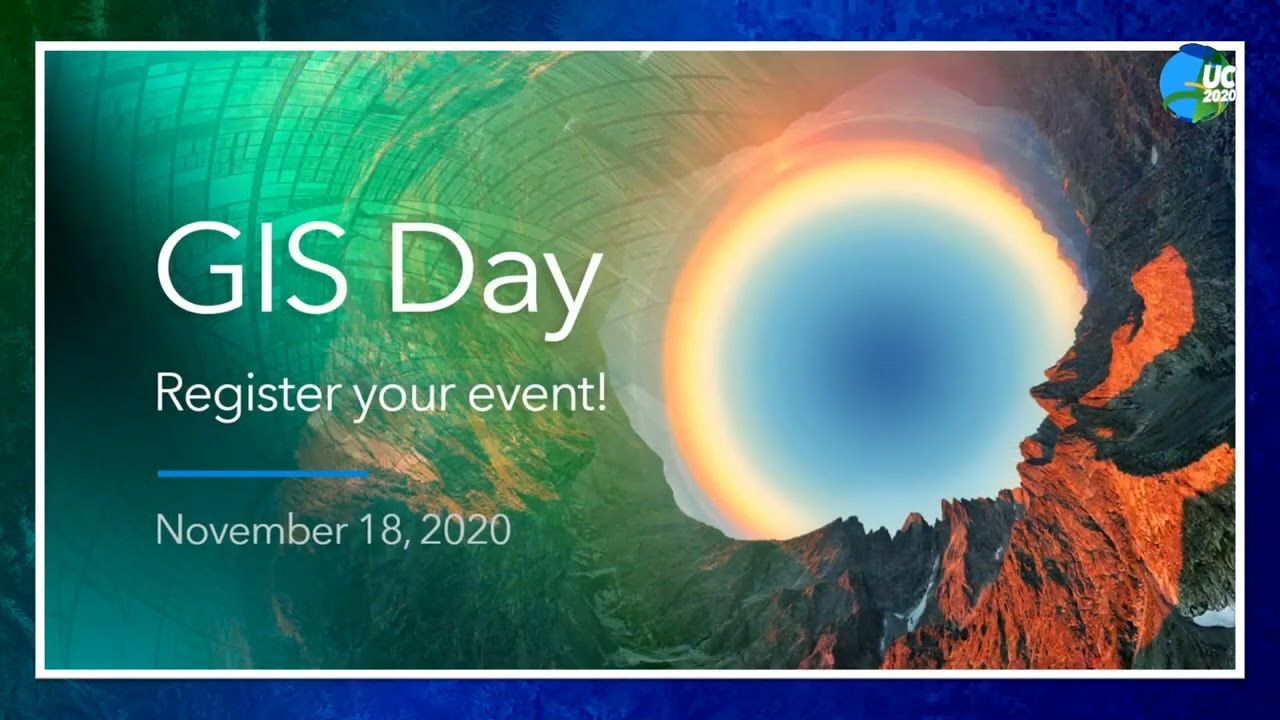 UC 2020

GIS Day

Register your event!

November 18, 2020